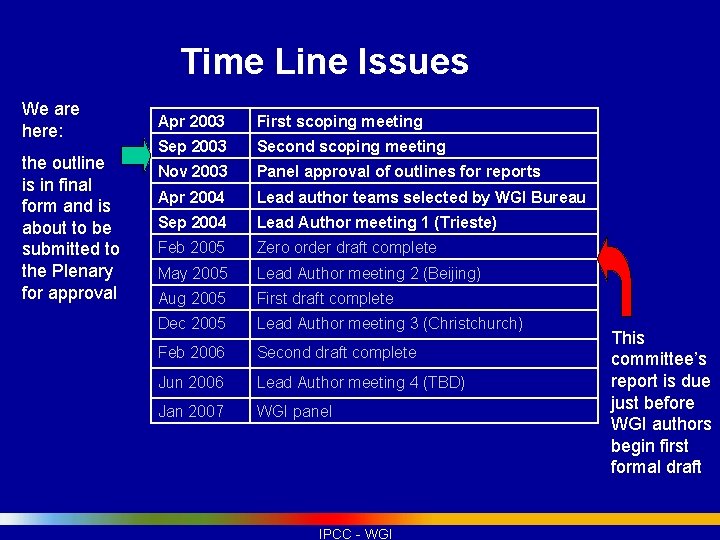 Time Line Issues

We are here:

the outline is in final form and is about to be submitted to the Plenary for approval

| Apr 2003 | First scoping meeting |
|---|---|
| Sep 2003 | Second scoping meeting |
| Nov 2003 | Panel approval of outlines for reports |
| Apr 2004 | Lead author teams selected by WGI Bureau |
| Sep 2004 | Lead Author meeting 1 (Trieste) |
| Feb 2005 | Zero order draft complete |
| May 2005 | Lead Author meeting 2 (Beijing) |
| Aug 2005 | First draft complete |
| Dec 2005 | Lead Author meeting 3 (Christchurch) |
| Feb 2006 | Second draft complete |
| Jun 2006 | Lead Author meeting 4 (TBD) |
| Jan 2007 | WGI panel |

This committee's report is due just before WGI authors begin first formal draft

IPCC - WGI